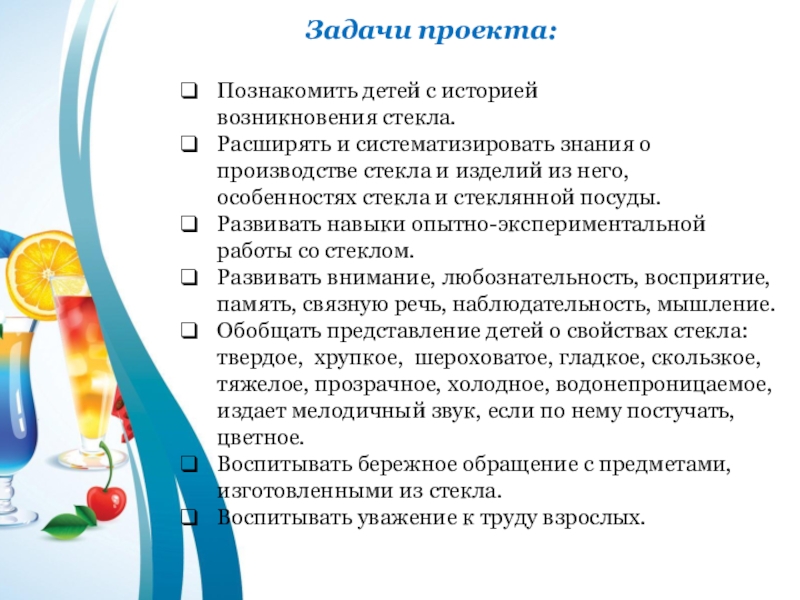 Задачи проекта:

❑ Познакомить детей с историей возникновения стекла.
❑ Расширять и систематизировать знания о производстве стекла и изделий из него, особенностях стекла и стеклянной посуды.
❑ Развивать навыки опытно-экспериментальной работы со стеклом.
❑ Развивать внимание, любознательность, восприятие, память, связную речь, наблюдательность, мышление.
❑ Обобщать представление детей о свойствах стекла: твердое, хрупкое, шероховатое, гладкое, скользкое, тяжелое, прозрачное, холодное, водонепроницаемое, издает мелодичный звук, если по нему постучать, цветное.
❑ Воспитывать бережное обращение с предметами, изготовленными из стекла.
❑ Воспитывать уважение к труду взрослых.